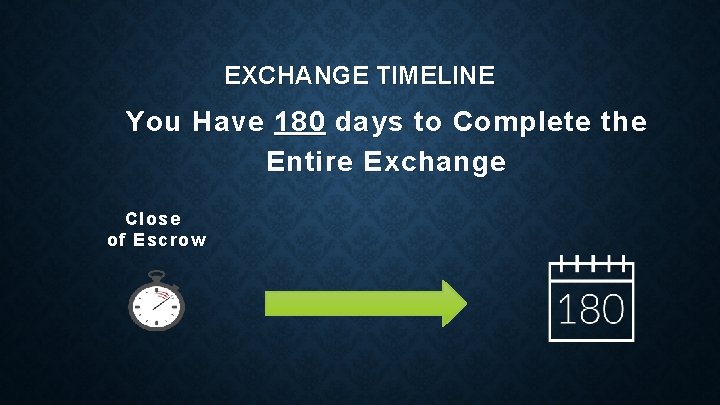 EXCHANGE TIMELINE

You Have 180 days to Complete the Entire Exchange

Close of Escrow

180